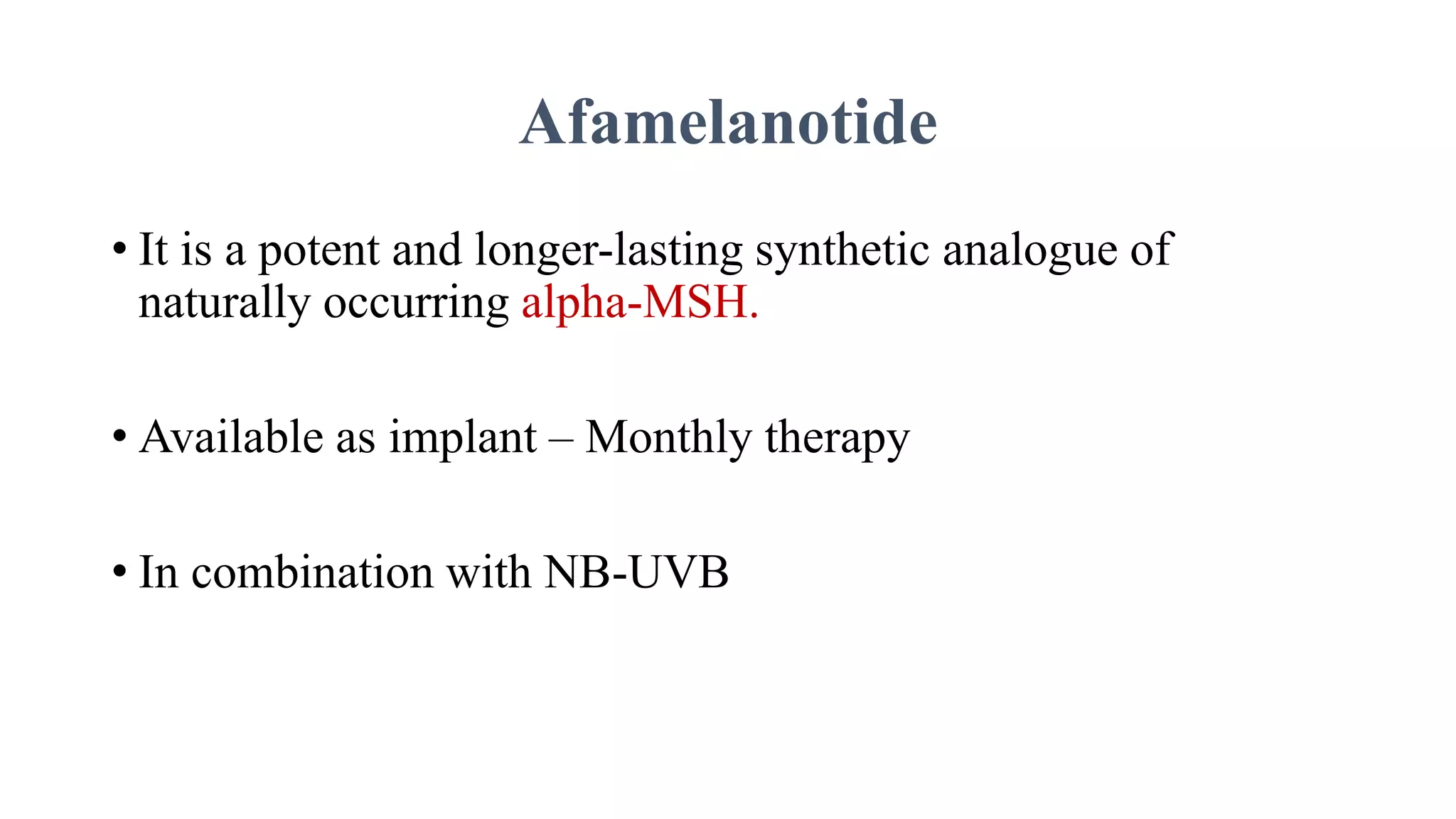 Afamelanotide

• It is a potent and longer-lasting synthetic analogue of naturally occurring alpha-MSH.

• Available as implant – Monthly therapy

• In combination with NB-UVB